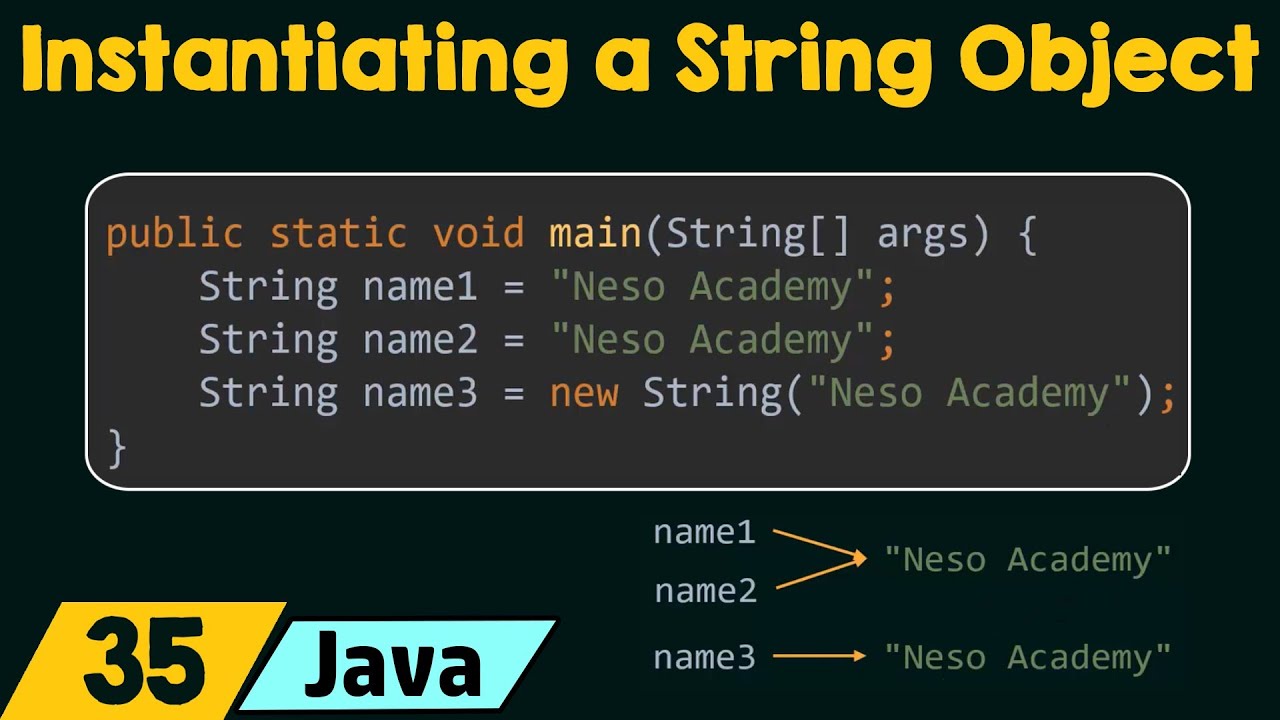 Instantiating a String Object

public static void main(String[] args) {
    String name1 = "Neso Academy";
    String name2 = "Neso Academy";
    String name3 = new String("Neso Academy");
}

name1
name2
"Neso Academy"

name3
"Neso Academy"

35
Java